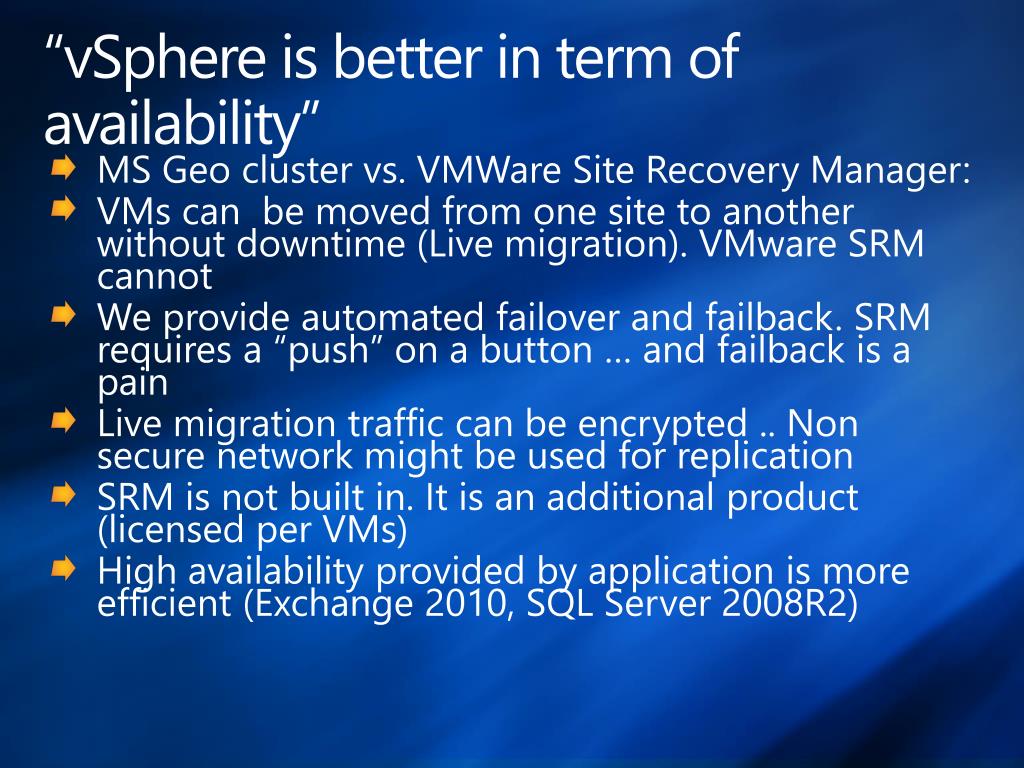 “vSphere is better in term of availability”

MS Geo cluster vs. VMWare Site Recovery Manager:

VMs can be moved from one site to another without downtime (Live migration). VMware SRM cannot

We provide automated failover and failback. SRM requires a “push” on a button … and failback is a pain

Live migration traffic can be encrypted .. Non secure network might be used for replication

SRM is not built in. It is an additional product (licensed per VMs)

High availability provided by application is more efficient (Exchange 2010, SQL Server 2008R2)